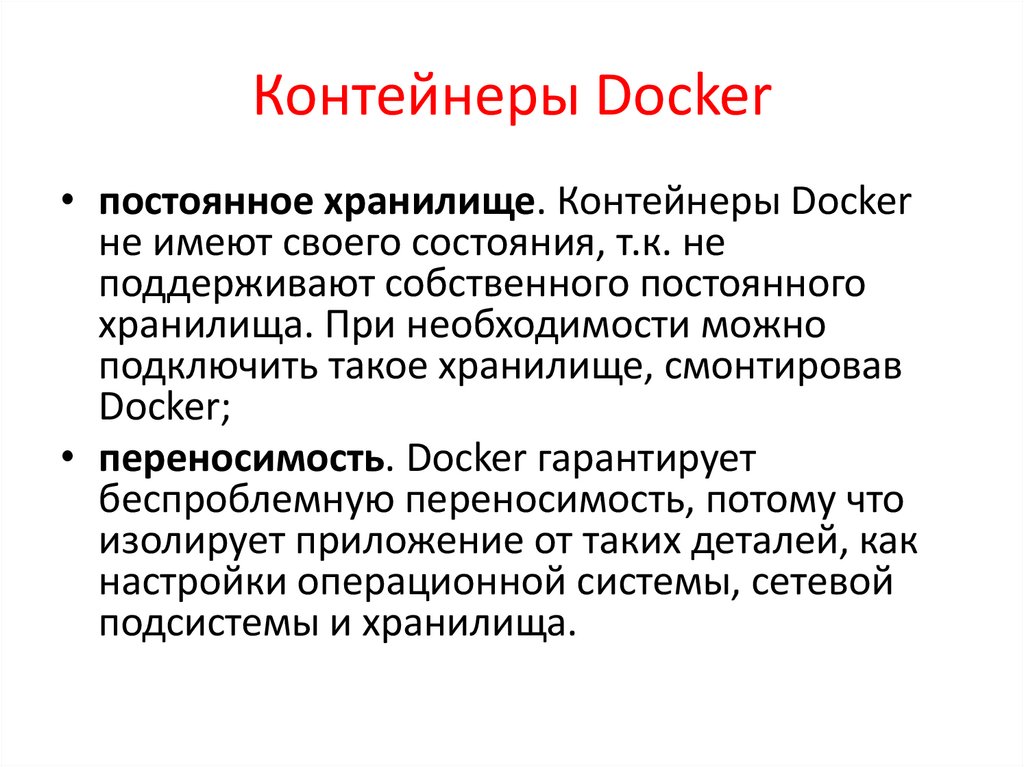 Контейнеры Docker

• постоянное хранилище. Контейнеры Docker не имеют своего состояния, т.к. не поддерживают собственного постоянного хранилища. При необходимости можно подключить такое хранилище, смонтировав Docker;

• переносимость. Docker гарантирует беспроблемную переносимость, потому что изолирует приложение от таких деталей, как настройки операционной системы, сетевой подсистемы и хранилища.